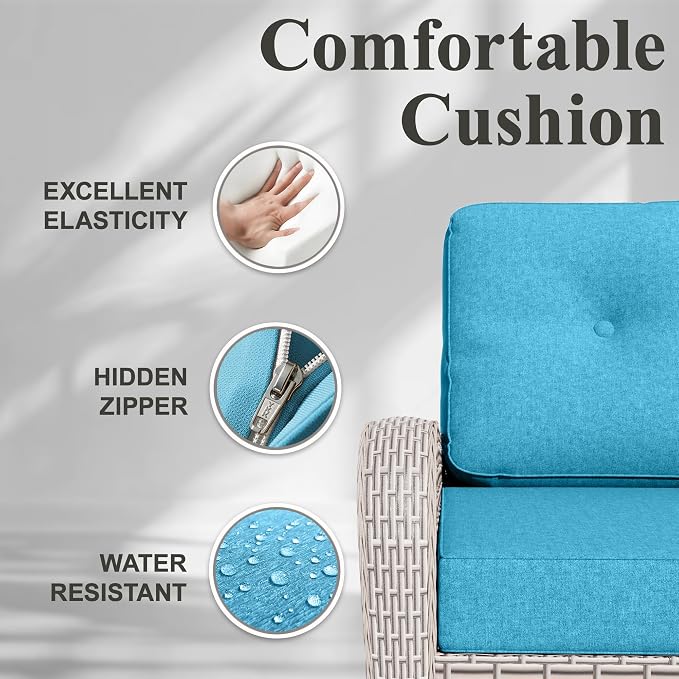 Comfortable Cushion

EXCELLENT ELASTICITY

HIDDEN ZIPPER

WATER RESISTANT